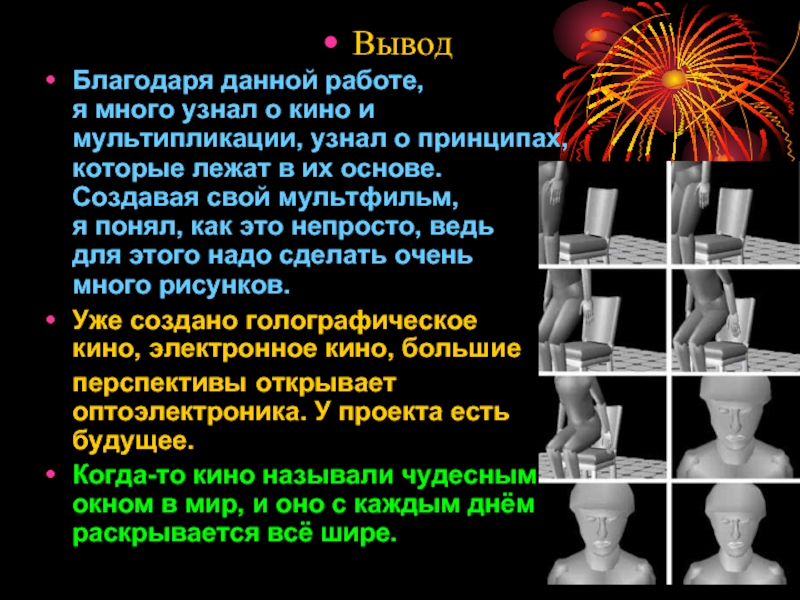 • Вывод

• Благодаря данной работе, я много узнал о кино и мультипликации, узнал о принципах, которые лежат в их основе. Создавая свой мультфильм, я понял, как это непросто, ведь для этого надо сделать очень много рисунков.

• Уже создано голографическое кино, электронное кино, большие перспективы открывает оптоэлектроника. У проекта есть будущее.

• Когда-то кино называли чудесным окном в мир, и оно с каждым днём раскрывается всё шире.